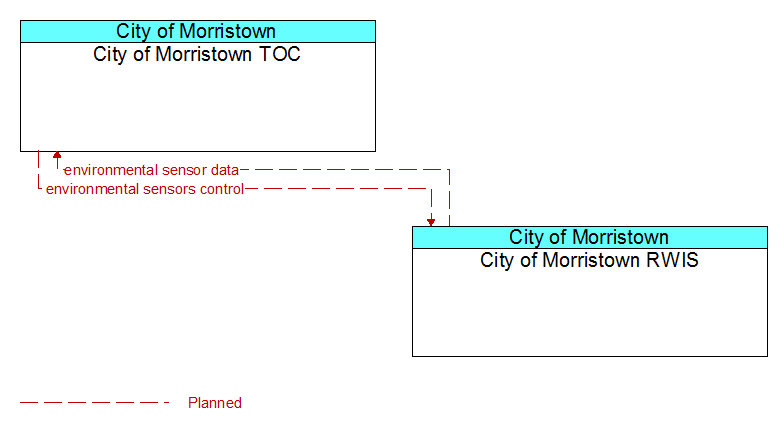 City of Morristown
City of Morristown TOC

environmental sensor data
environmental sensors control

City of Morristown
City of Morristown RWIS

Planned